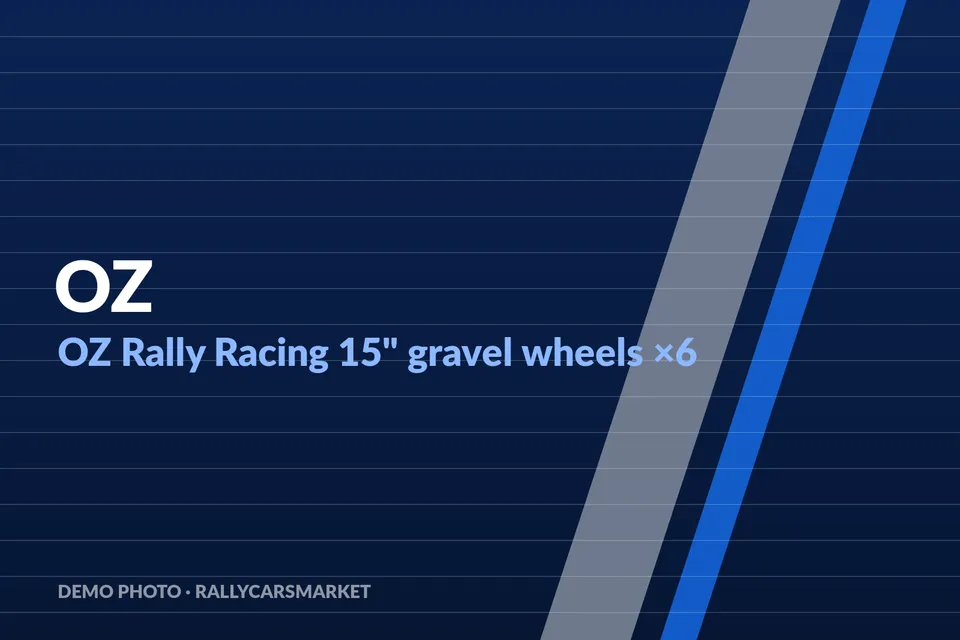 OZ

OZ Rally Racing 15" gravel wheels ×6

DEMO PHOTO · RALLYCARSMARKET